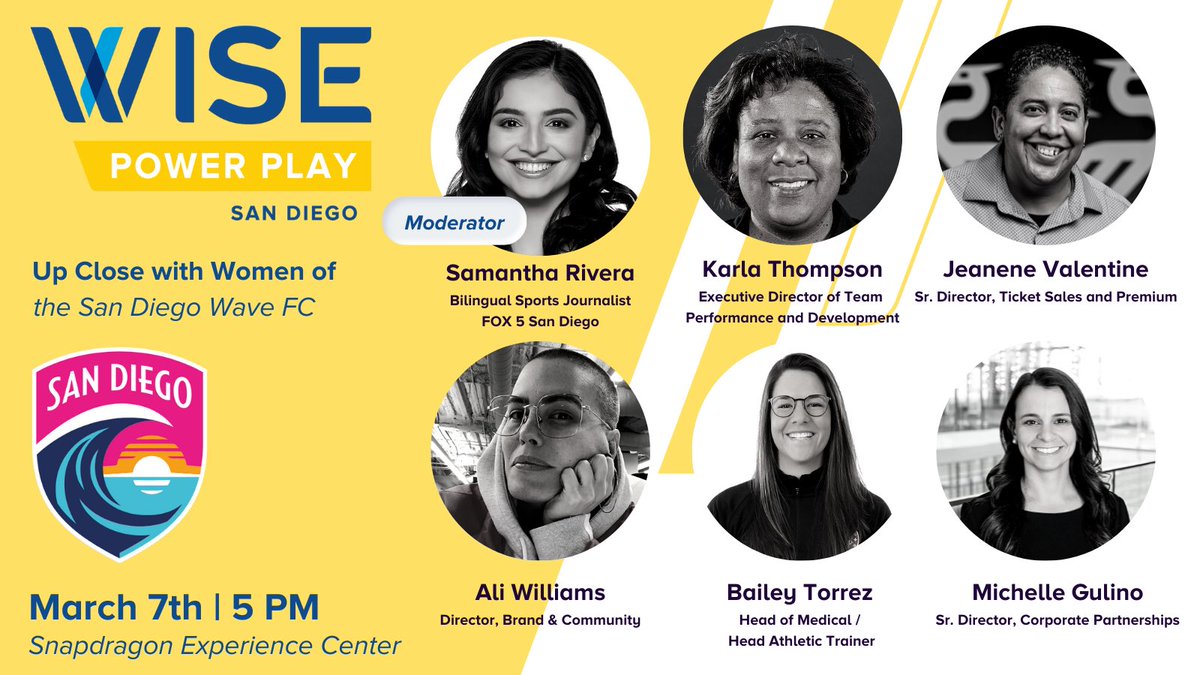 WISE
POWER PLAY
SAN DIEGO

Up Close with Women of the San Diego Wave FC

SAN DIEGO

March 7th | 5 PM
Snapdragon Experience Center

Moderator
Samantha Rivera
Bilingual Sports Journalist
FOX 5 San Diego

Karla Thompson
Executive Director of Team Performance and Development

Jeanene Valentine
Sr. Director, Ticket Sales and Premium

Ali Williams
Director, Brand & Community

Bailey Torrez
Head of Medical / Head Athletic Trainer

Michelle Gulino
Sr. Director, Corporate Partnerships